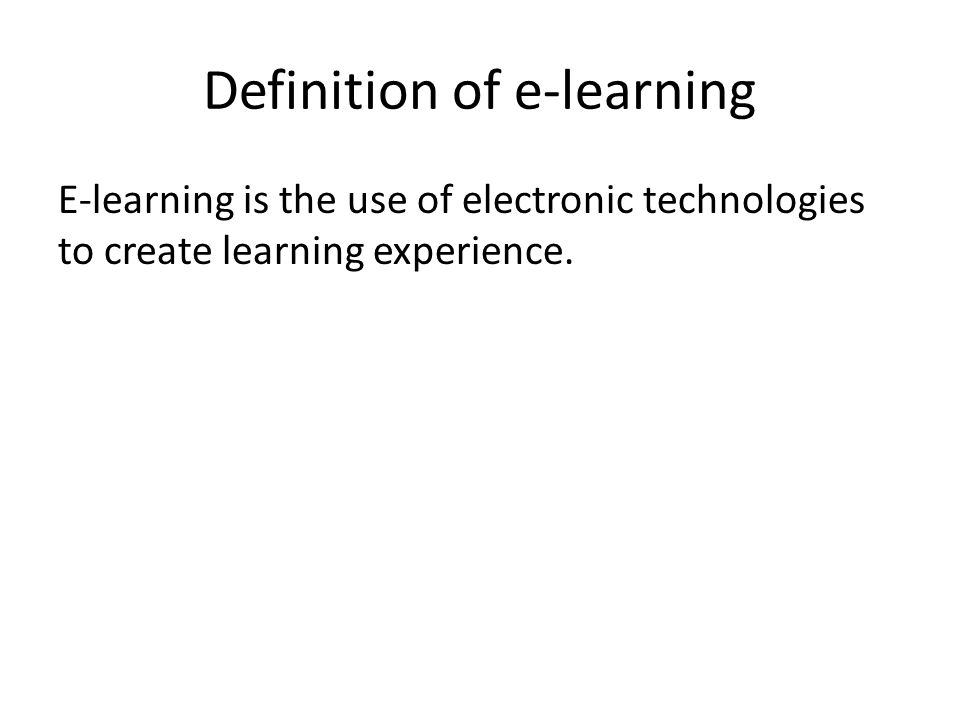 Definition of e-learning

E-learning is the use of electronic technologies to create learning experience.